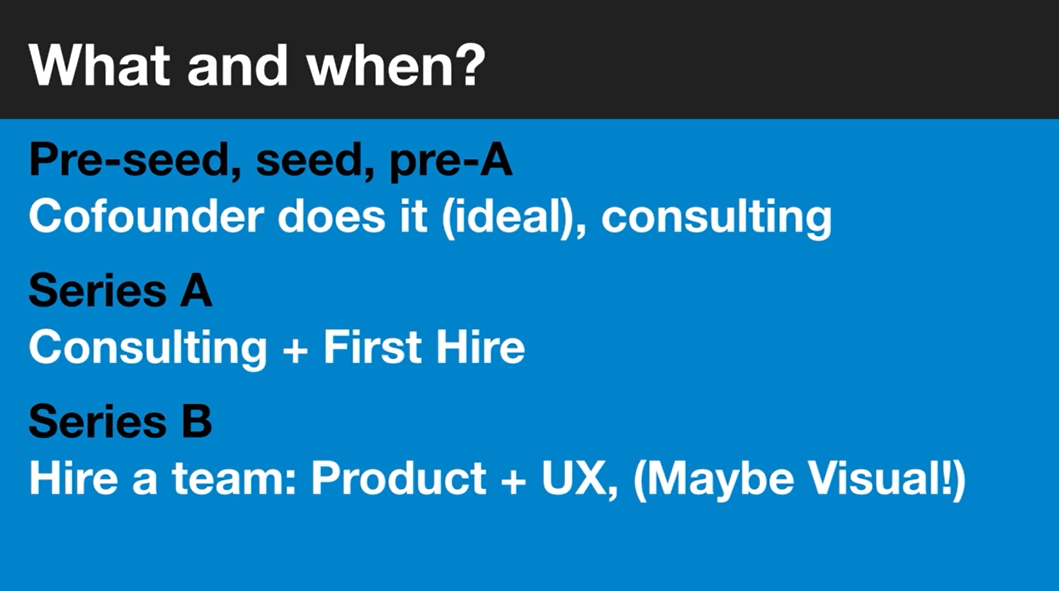 What and when?

Pre-seed, seed, pre-A
Cofounder does it (ideal), consulting

Series A
Consulting + First Hire

Series B
Hire a team: Product + UX, (Maybe Visual!)